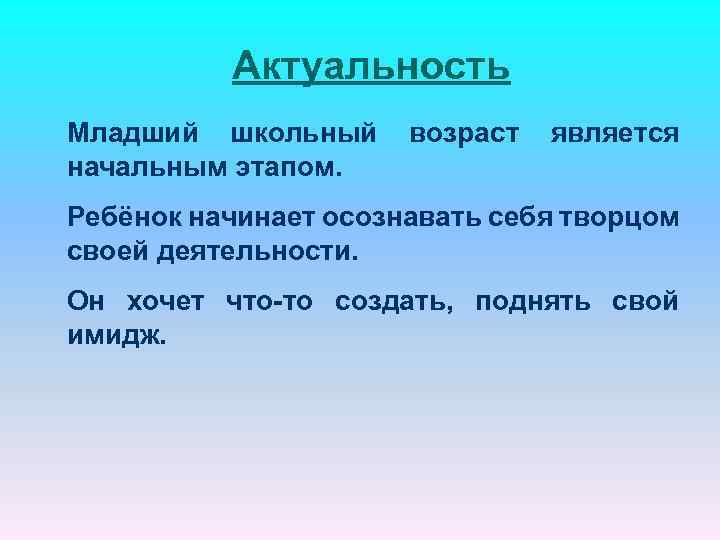 Актуальность

Младший школьный возраст является начальным этапом.

Ребёнок начинает осознавать себя творцом своей деятельности.

Он хочет что-то создать, поднять свой имидж.